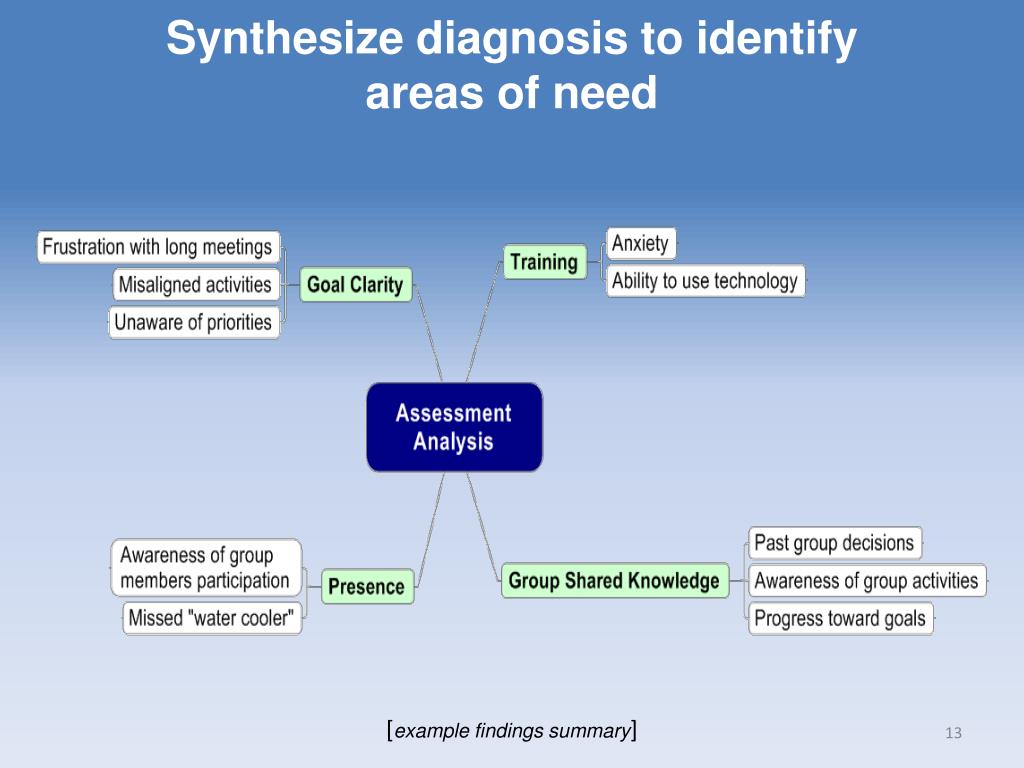 Synthesize diagnosis to identify areas of need

Frustration with long meetings
Misaligned activities
Unaware of priorities
Goal Clarity

Training
Anxiety
Ability to use technology

Assessment Analysis

Awareness of group members participation
Missed "water cooler"
Presence

Group Shared Knowledge
Past group decisions
Awareness of group activities
Progress toward goals

[example findings summary]

13